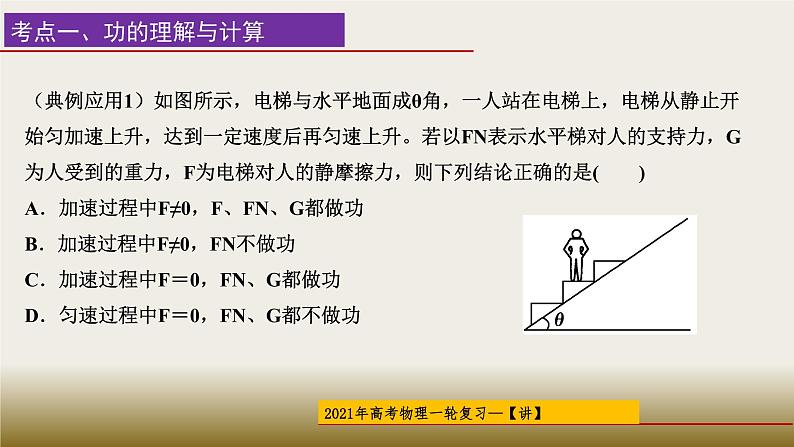 考点一、功的理解与计算

（典例应用1）如图所示，电梯与水平地面成θ角，一人站在电梯上，电梯从静止开始匀加速上升，达到一定速度后再匀速上升。若以FN表示水平梯对人的支持力，G为人受到的重力，F为电梯对人的静摩擦力，则下列结论正确的是(　　)

A．加速过程中F≠0，F、FN、G都做功

B．加速过程中F≠0，FN不做功

C．加速过程中F＝0，FN、G都做功

D．匀速过程中F＝0，FN、G都不做功

$\theta$

2021年高考物理一轮复习—【讲】